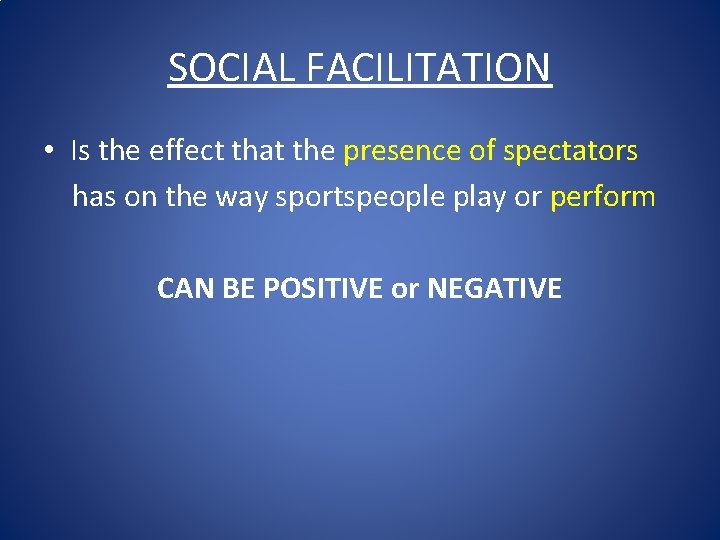 SOCIAL FACILITATION

• Is the effect that the presence of spectators has on the way sportspeople play or perform

CAN BE POSITIVE or NEGATIVE